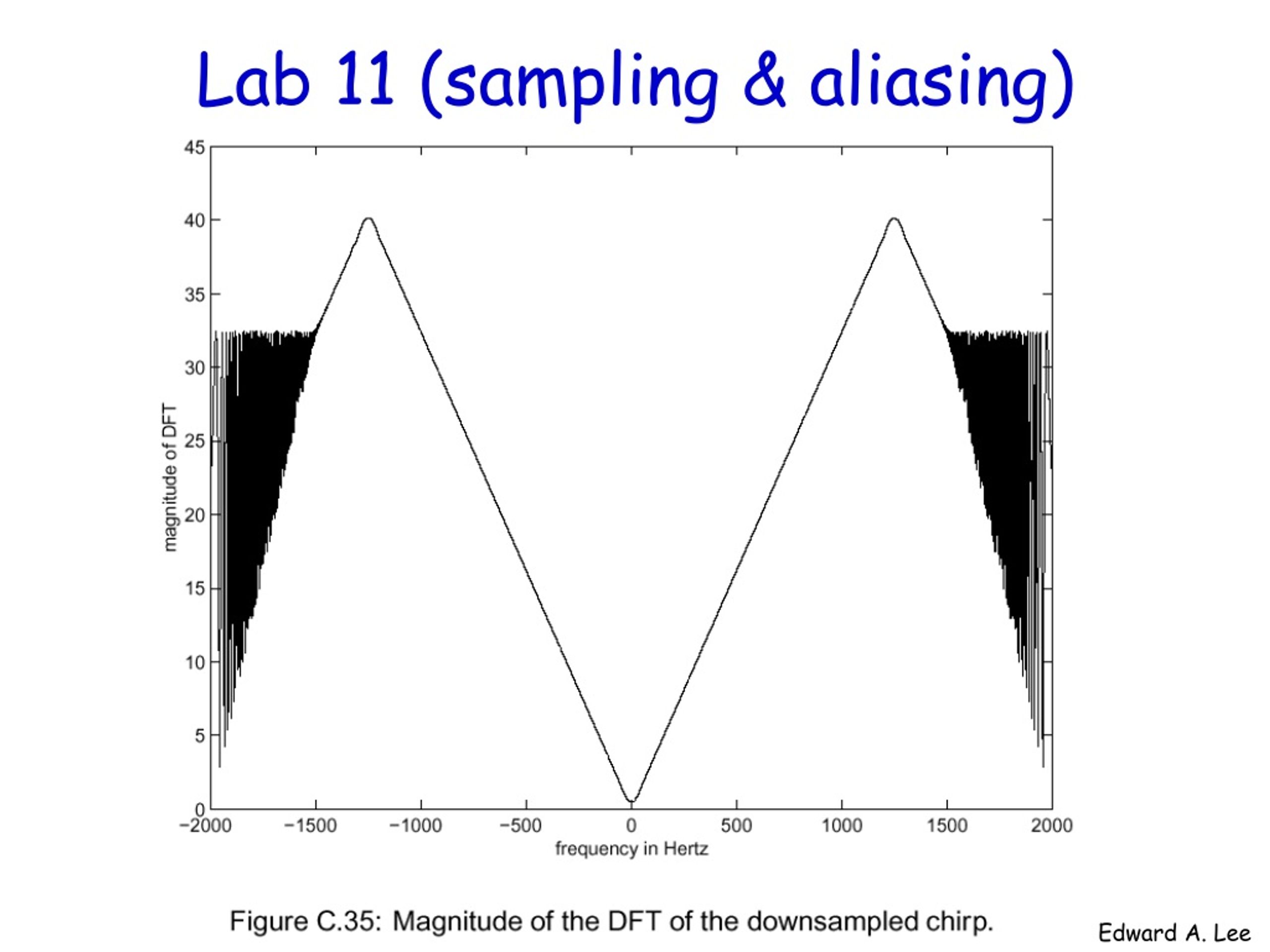 Lab 11 (sampling & aliasing)

45
40
35
30
25
20
15
10
5
0

magnitude of DFT

−2000 −1500 −1000 −500 0 500 1000 1500 2000

frequency in Hertz

Figure C.35: Magnitude of the DFT of the downsampled chirp.

Edward A. Lee